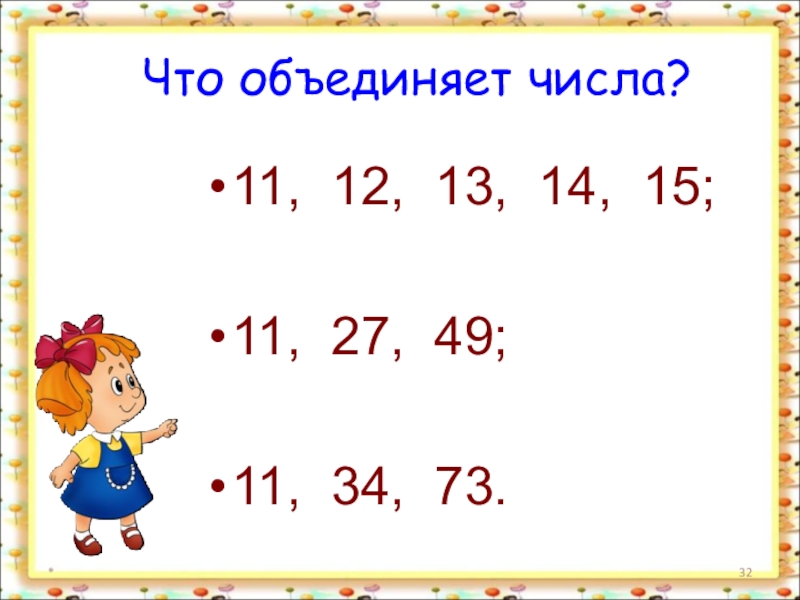 Что объединяет числа?

• 11, 12, 13, 14, 15;

• 11, 27, 49;

• 11, 34, 73.

32